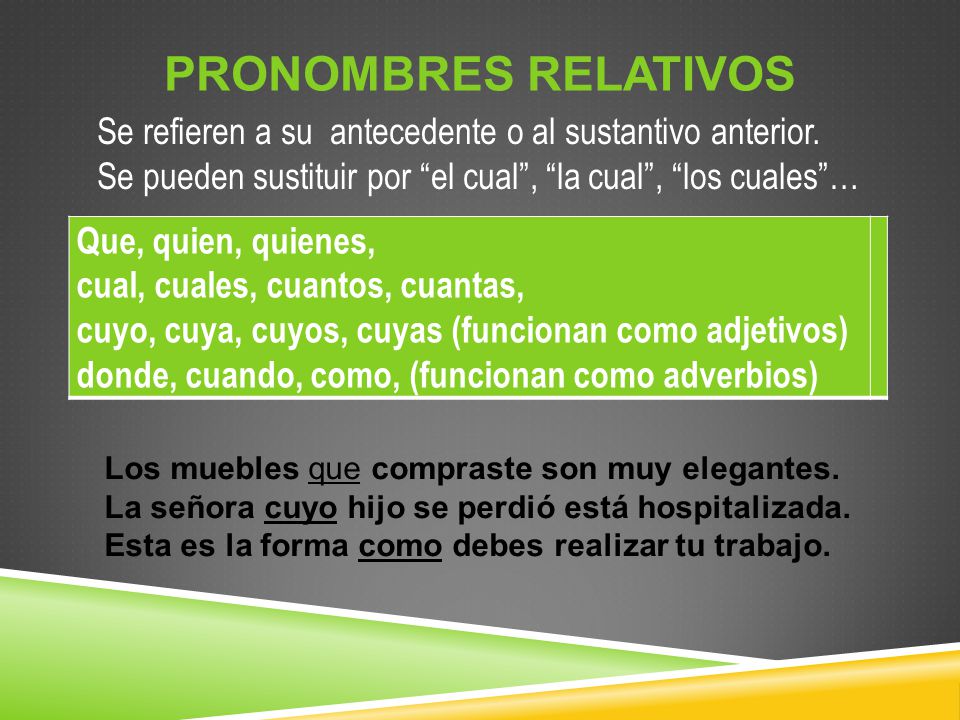 PRONOMBRES RELATIVOS

Se refieren a su antecedente o al sustantivo anterior.
Se pueden sustituir por “el cual”, “la cual”, “los cuales”…

Que, quien, quienes,
cual, cuales, cuantos, cuantas,
cuyo, cuya, cuyos, cuyas (funcionan como adjetivos)
donde, cuando, como, (funcionan como adverbios)

Los muebles que compraste son muy elegantes.
La señora cuyo hijo se perdió está hospitalizada.
Esta es la forma como debes realizar tu trabajo.